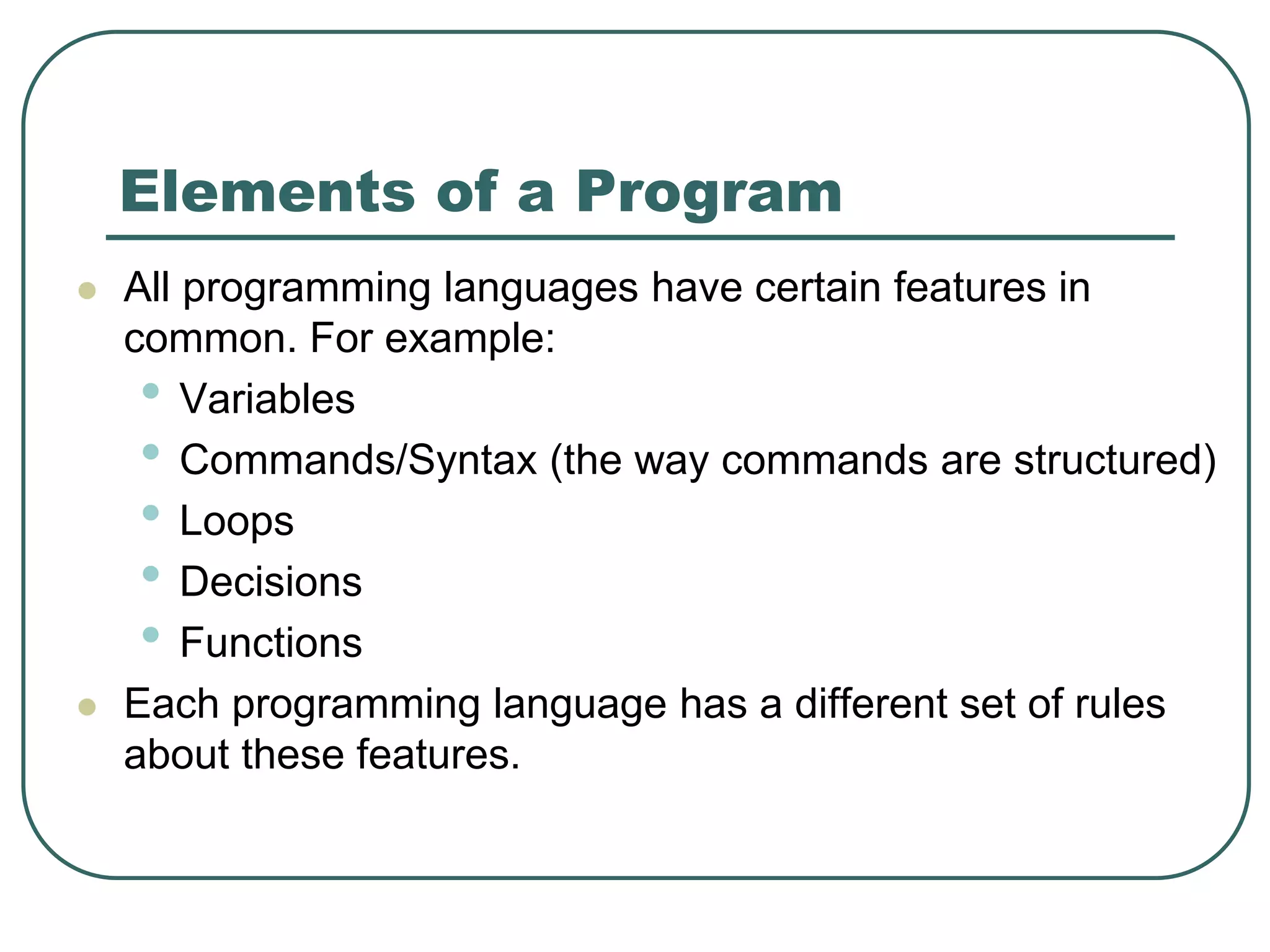 Elements of a Program

- All programming languages have certain features in common. For example:
  - Variables
  - Commands/Syntax (the way commands are structured)
  - Loops
  - Decisions
  - Functions
- Each programming language has a different set of rules about these features.